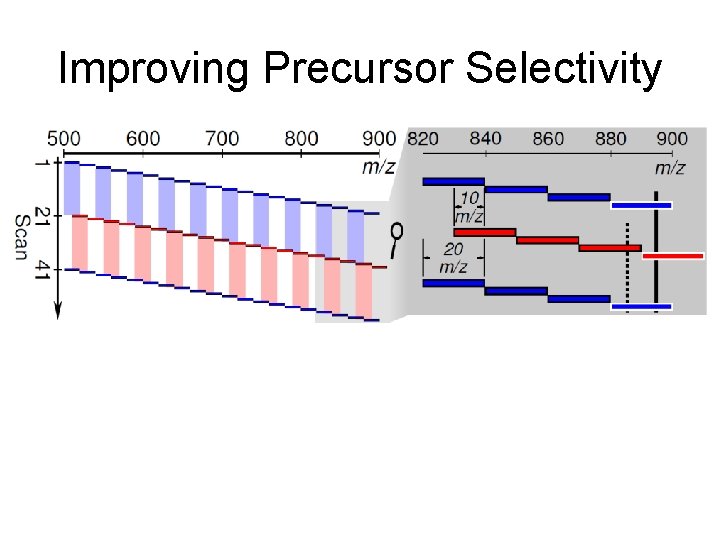 Improving Precursor Selectivity

500 600 700 800 900
m/z

1
21
41
Scan

820 840 860 880 900
m/z

10
m/z

20
m/z